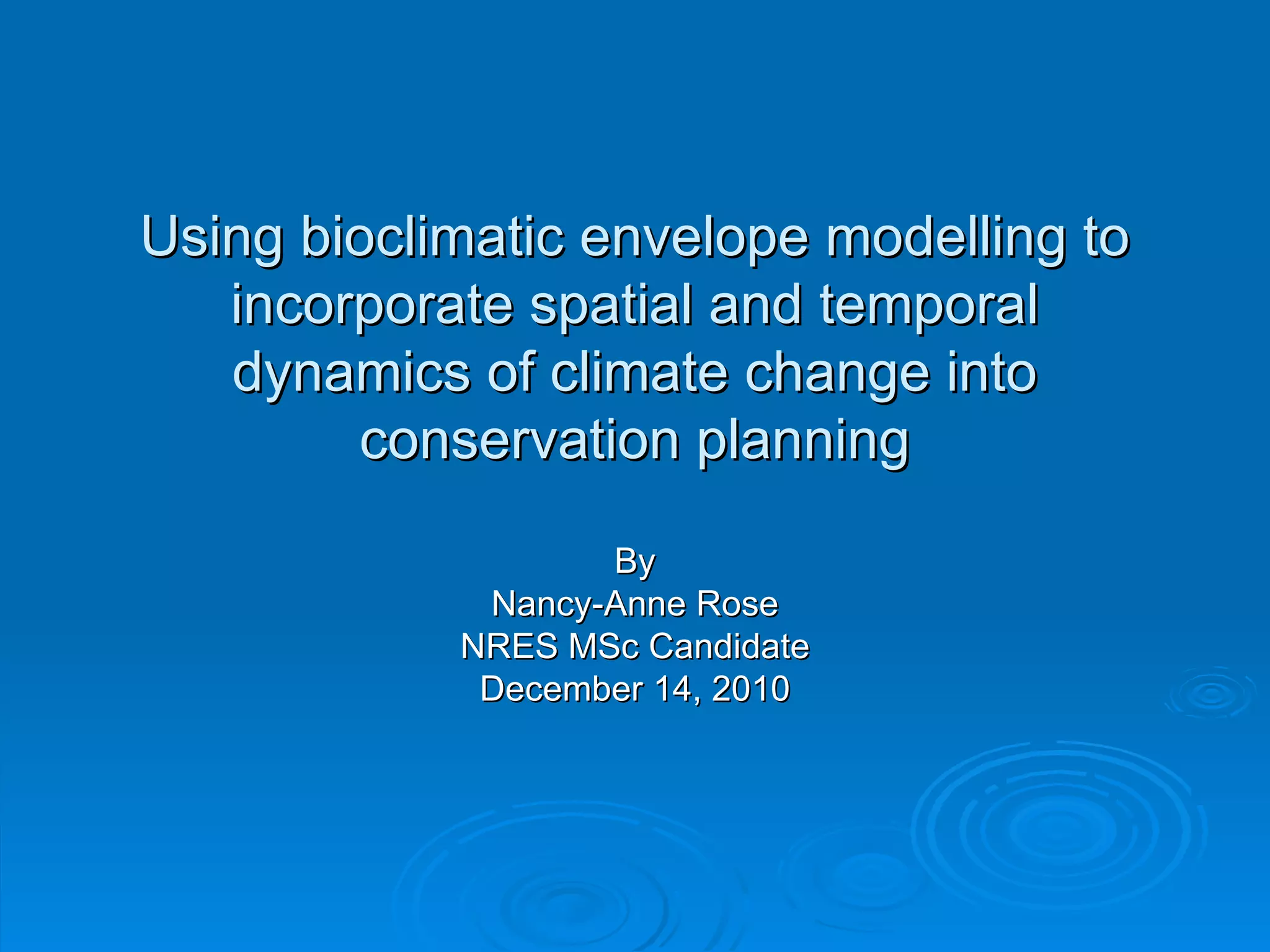 Using bioclimatic envelope modelling to incorporate spatial and temporal dynamics of climate change into conservation planning

By
Nancy-Anne Rose
NRES MSc Candidate
December 14, 2010